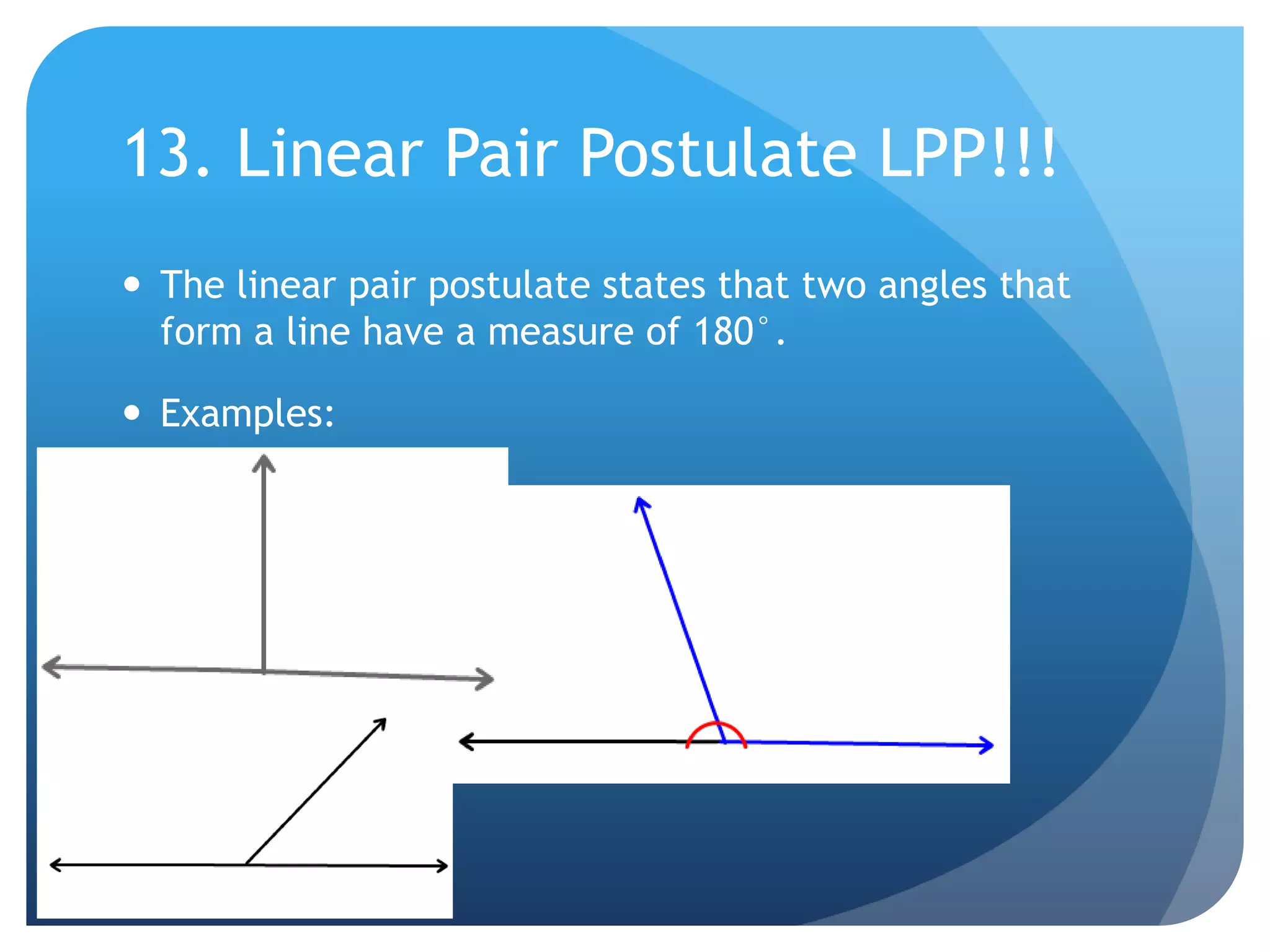 13. Linear Pair Postulate LPP!!!

• The linear pair postulate states that two angles that form a line have a measure of 180°.

• Examples: